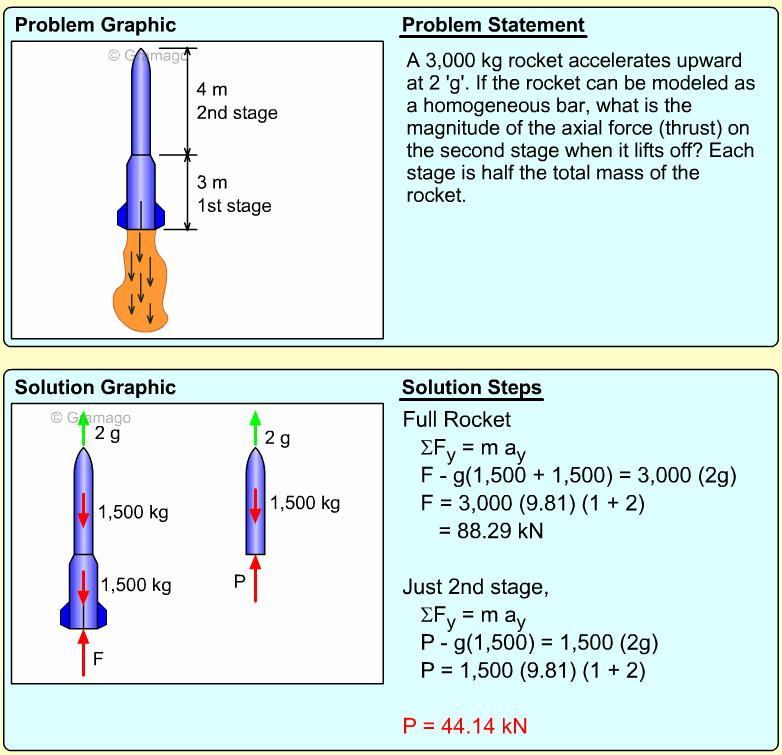 Problem Graphic

© Gramago

4 m
2nd stage

3 m
1st stage

Problem Statement

A 3,000 kg rocket accelerates upward at 2 'g'. If the rocket can be modeled as a homogeneous bar, what is the magnitude of the axial force (thrust) on the second stage when it lifts off? Each stage is half the total mass of the rocket.

Solution Graphic

© Gramago

2 g

1,500 kg

1,500 kg

F

2 g

1,500 kg

P

Solution Steps

Full Rocket
$\Sigma F_y = m\ a_y$
F - g(1,500 + 1,500) = 3,000 (2g)
F = 3,000 (9.81) (1 + 2)
= 88.29 kN

Just 2nd stage,
$\Sigma F_y = m\ a_y$
P - g(1,500) = 1,500 (2g)
P = 1,500 (9.81) (1 + 2)

P = 44.14 kN